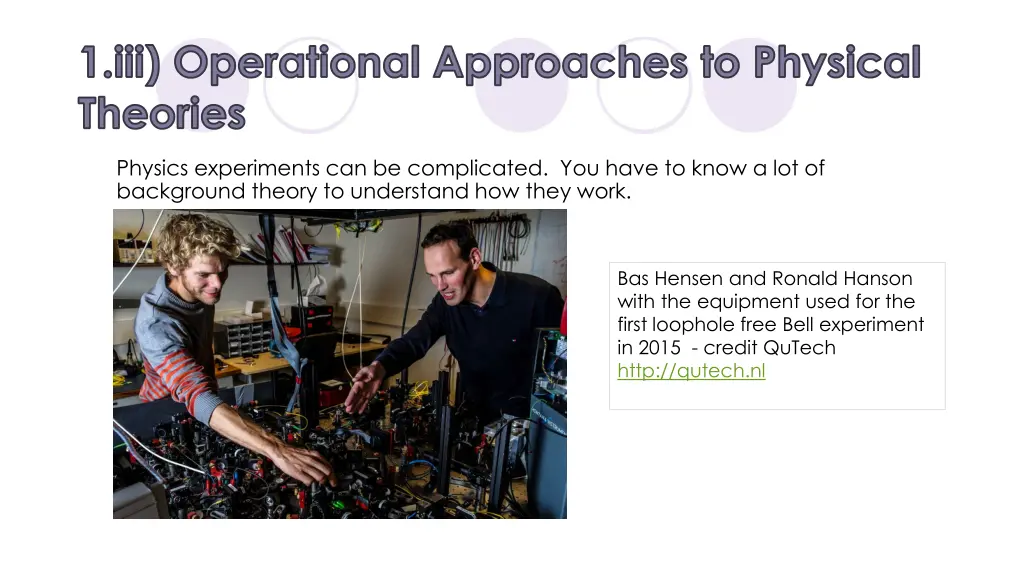 1.iii) Operational Approaches to Physical Theories

Physics experiments can be complicated. You have to know a lot of background theory to understand how they work.

Bas Hensen and Ronald Hanson with the equipment used for the first loophole free Bell experiment in 2015 - credit QuTech http://qutech.nl